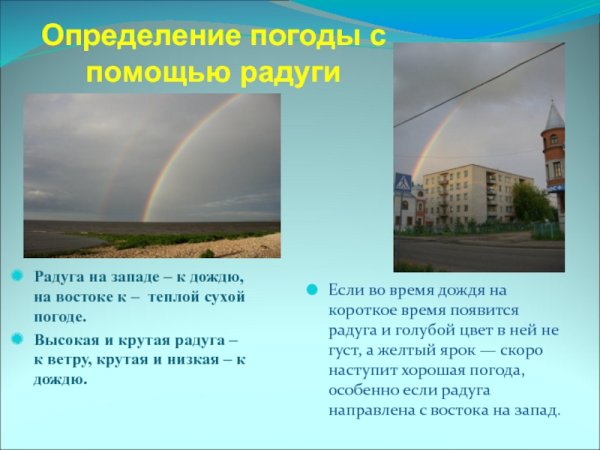 Определение погоды с помощью радуги

Радуга на западе – к дождю, на востоке к – теплой сухой погоде.

Высокая и крутая радуга – к ветру, крутая и низкая – к дождю.

Если во время дождя на короткое время появится радуга и голубой цвет в ней не густ, а желтый ярок — скоро наступит хорошая погода, особенно если радуга направлена с востока на запад.